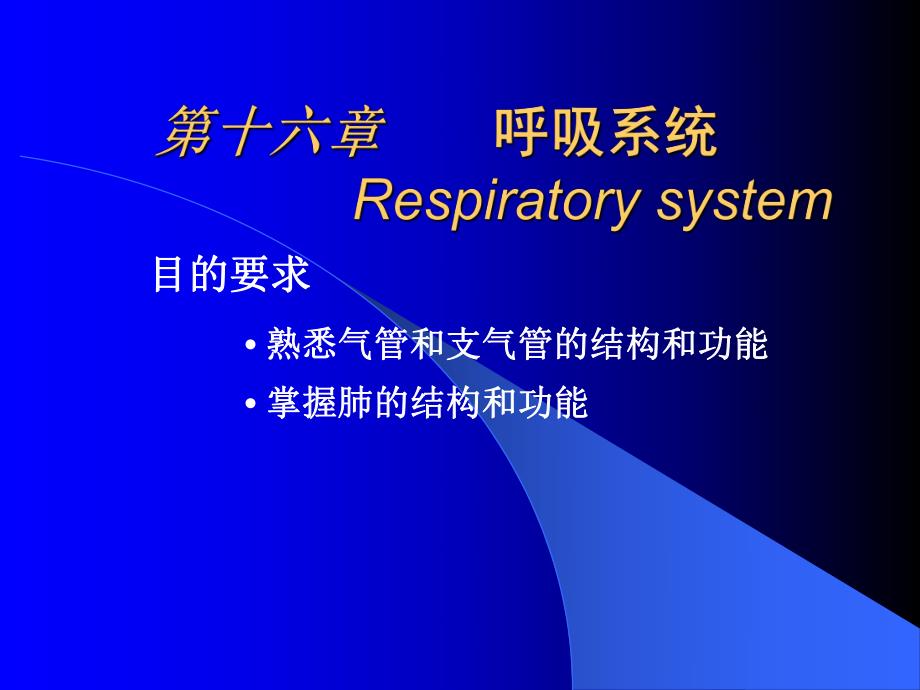 第十六章　　呼吸系统
Respiratory system

目的要求

• 熟悉气管和支气管的结构和功能
• 掌握肺的结构和功能